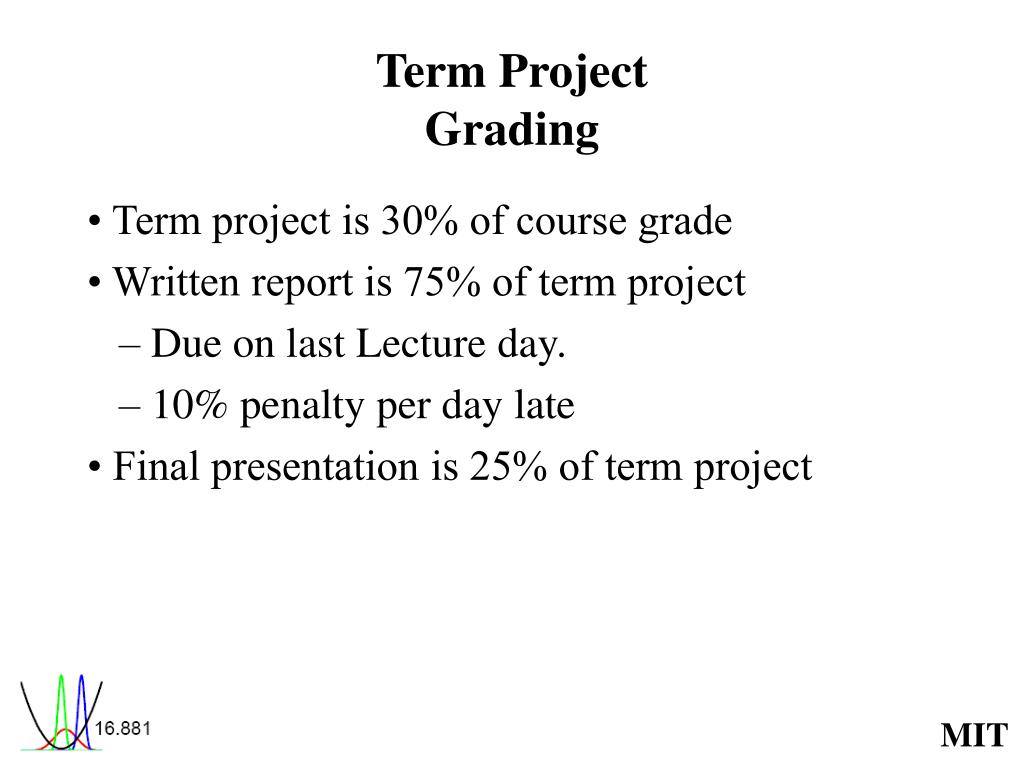 Term Project
Grading

• Term project is 30% of course grade
• Written report is 75% of term project
– Due on last Lecture day.
– 10% penalty per day late
• Final presentation is 25% of term project

16.881

MIT